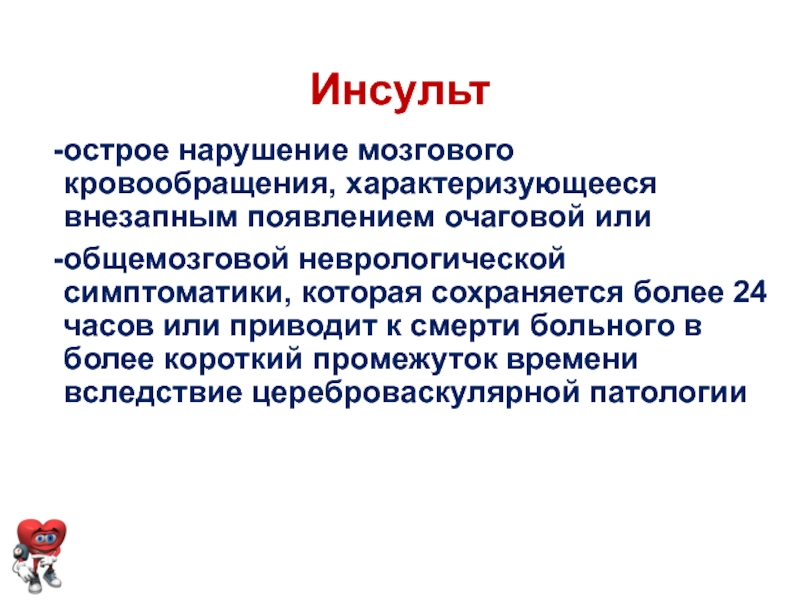 Инсульт

-острое нарушение мозгового кровообращения, характеризующееся внезапным появлением очаговой или

-общемозговой неврологической симптоматики, которая сохраняется более 24 часов или приводит к смерти больного в более короткий промежуток времени вследствие цереброваскулярной патологии